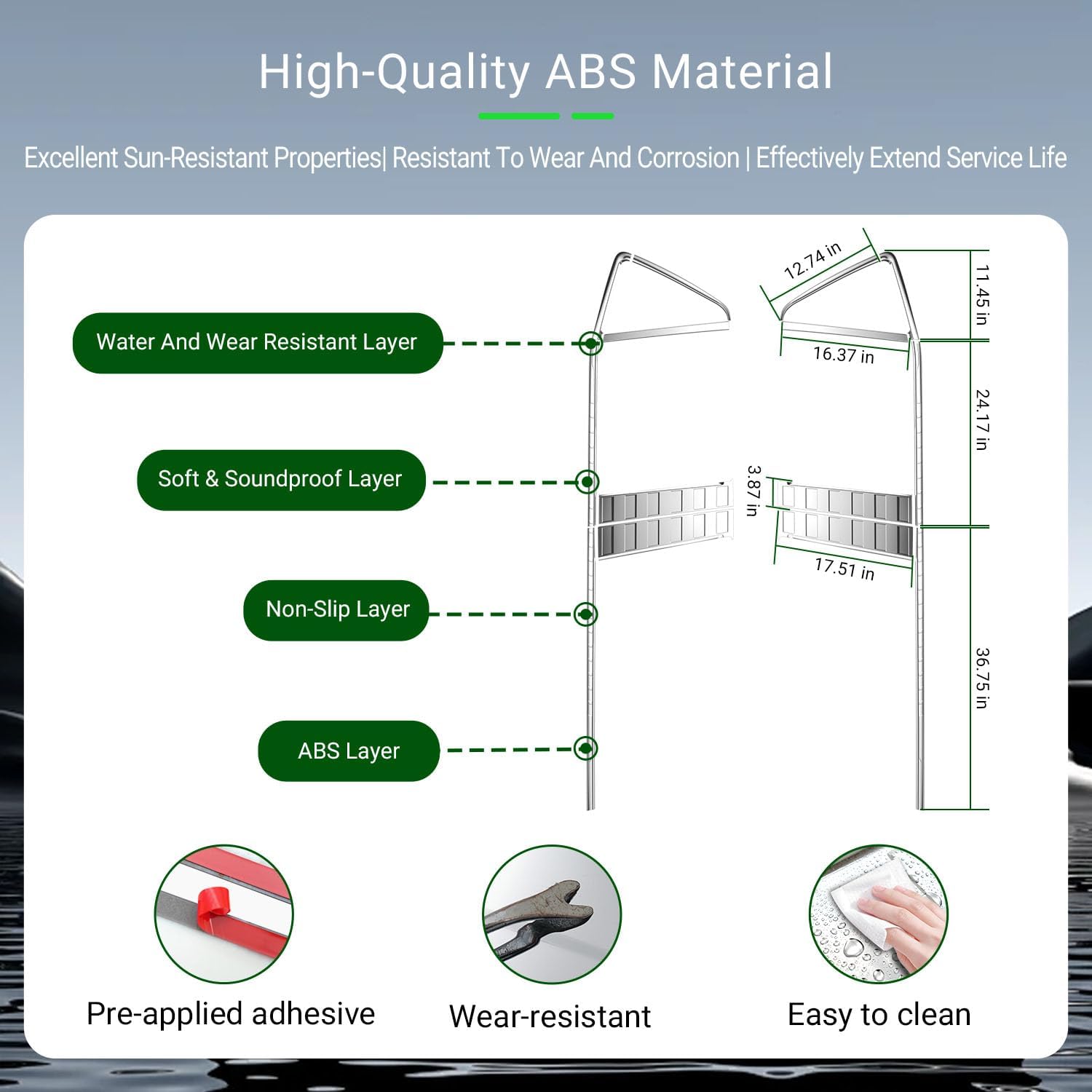 High-Quality ABS Material

Excellent Sun-Resistant Properties| Resistant To Wear And Corrosion | Effectively Extend Service Life

Water And Wear Resistant Layer

Soft & Soundproof Layer

Non-Slip Layer

ABS Layer

12.74 in

16.37 in

11.45 in

24.17 in

3.87 in

17.51 in

36.75 in

Pre-applied adhesive

Wear-resistant

Easy to clean